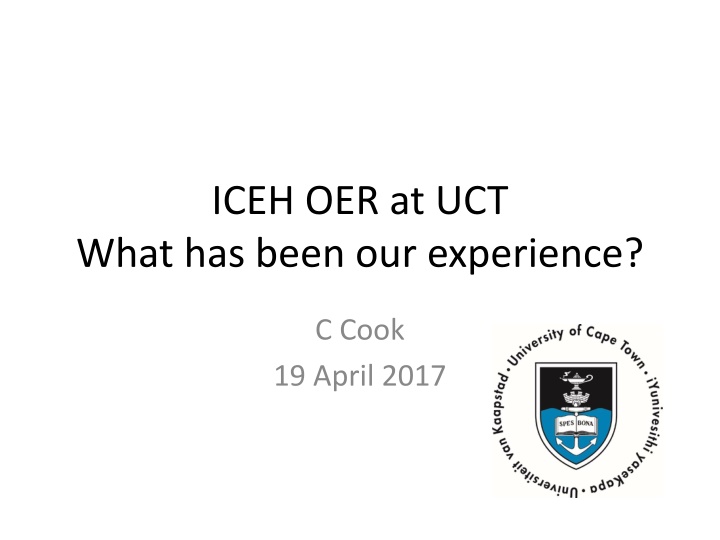 ICEH OER at UCT
What has been our experience?

C Cook
19 April 2017

University of Cape Town • iYunivesithi yaseKapa • Universiteit van Kaapstad •

SPES BONA